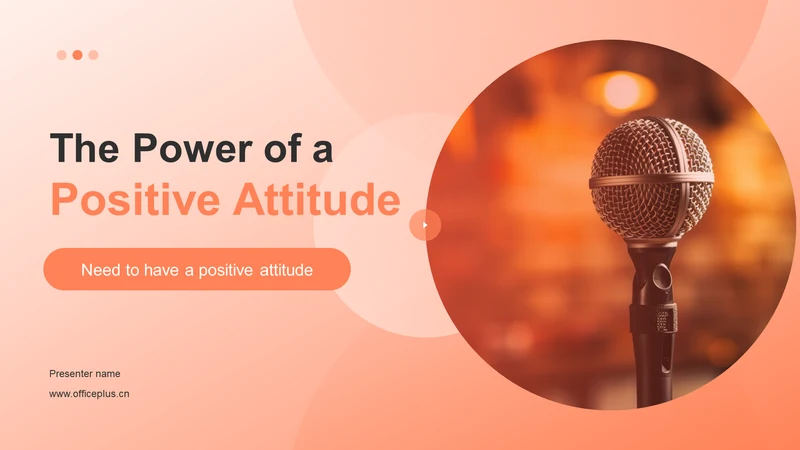 The Power of a
Positive Attitude

Need to have a positive attitude

Presenter name
www.officeplus.cn